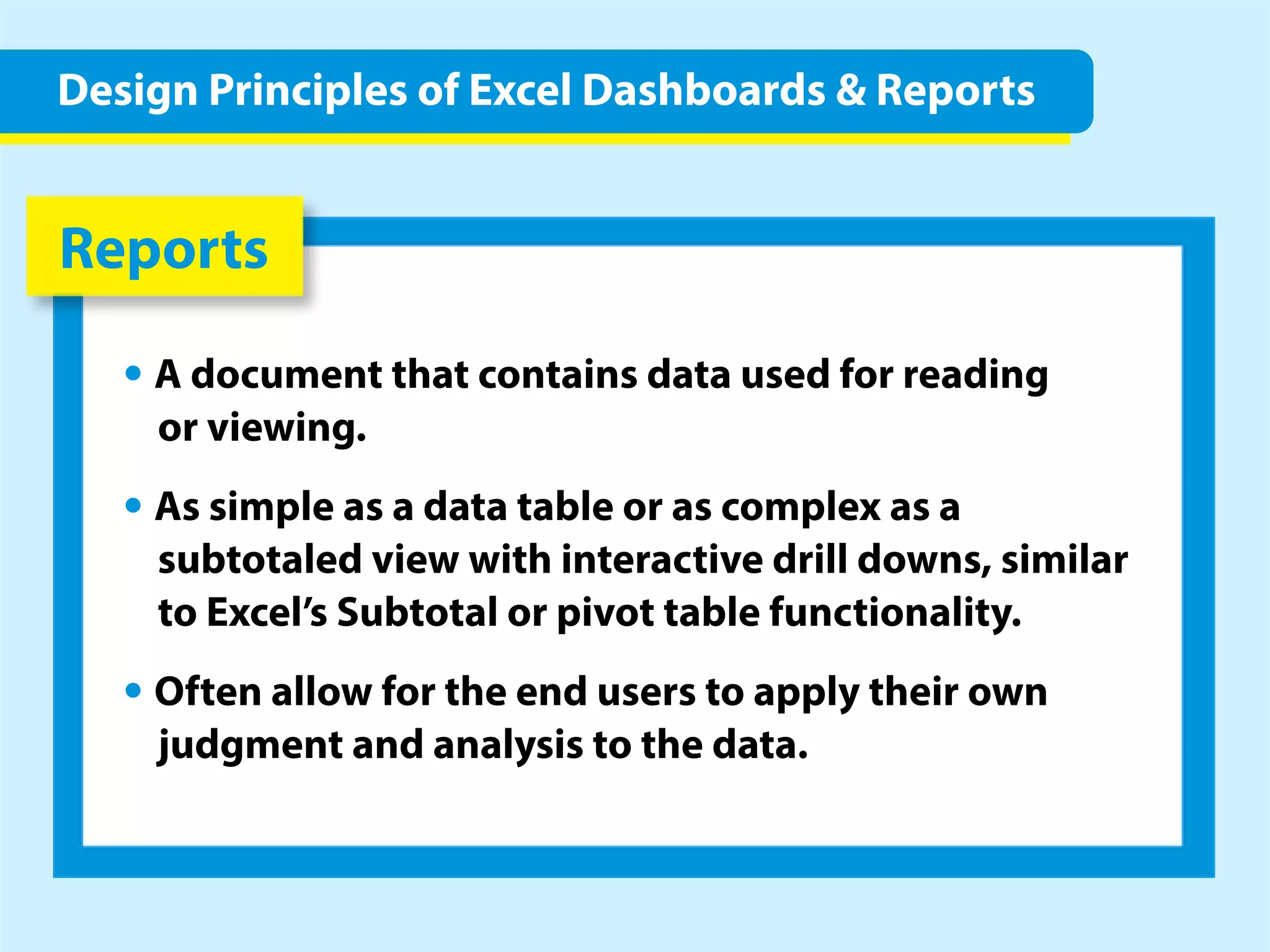 Design Principles of Excel Dashboards & Reports

Reports

• A document that contains data used for reading or viewing.

• As simple as a data table or as complex as a subtotaled view with interactive drill downs, similar to Excel’s Subtotal or pivot table functionality.

• Often allow for the end users to apply their own judgment and analysis to the data.